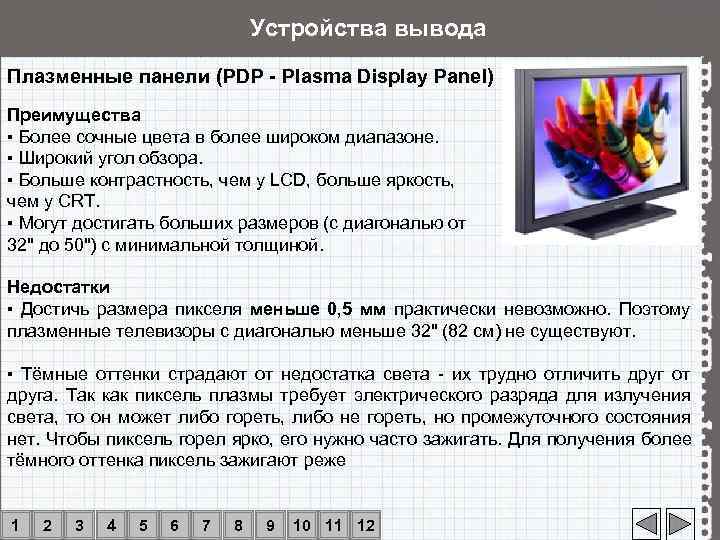 Устройства вывода

Плазменные панели (PDP - Plasma Display Panel)

Преимущества
▪ Более сочные цвета в более широком диапазоне.
▪ Широкий угол обзора.
▪ Больше контрастность, чем у LCD, больше яркость, чем у CRT.
▪ Могут достигать больших размеров (с диагональю от 32" до 50") с минимальной толщиной.

Недостатки
▪ Достичь размера пикселя меньше 0,5 мм практически невозможно. Поэтому плазменные телевизоры с диагональю меньше 32" (82 см) не существуют.

▪ Тёмные оттенки страдают от недостатка света - их трудно отличить друг от друга. Так как пиксель плазмы требует электрического разряда для излучения света, то он может либо гореть, либо не гореть, но промежуточного состояния нет. Чтобы пиксель горел ярко, его нужно часто зажигать. Для получения более тёмного оттенка пиксель зажигают реже

1 2 3 4 5 6 7 8 9 10 11 12